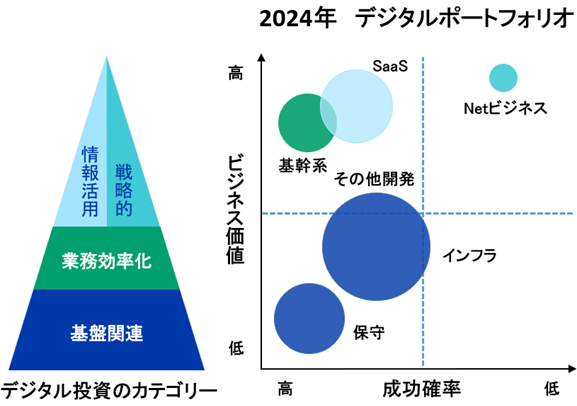 2024年　デジタルポートフォリオ

情報活用

戦略的

業務効率化

基盤関連

デジタル投資のカテゴリー

高

ビジネス価値

低

SaaS

Netビジネス

基幹系

その他開発

インフラ

保守

高

成功確率

低